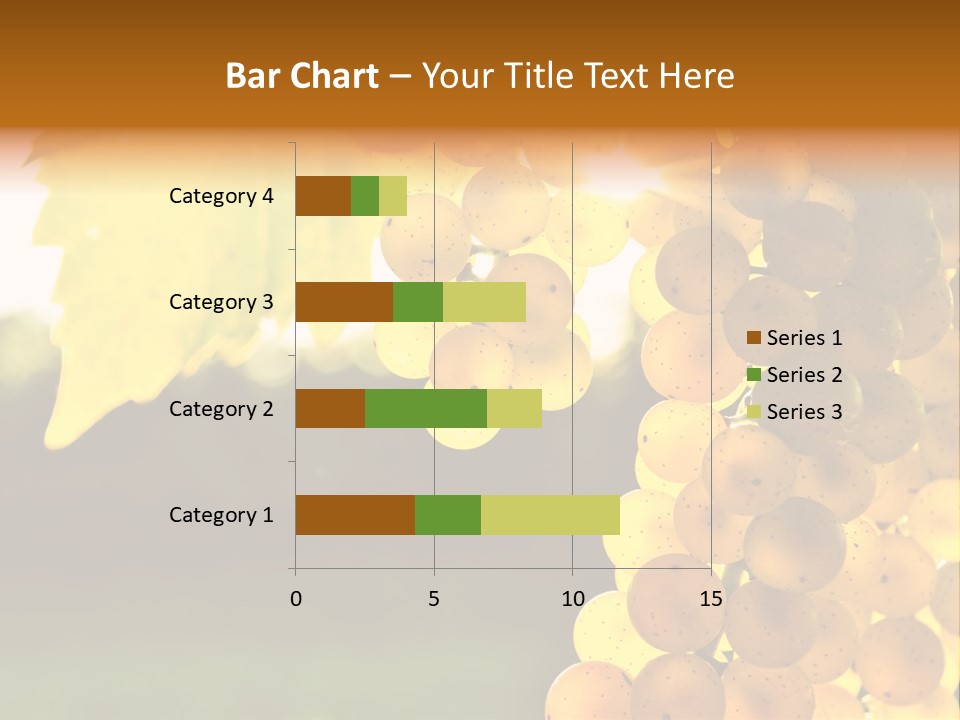 Bar Chart – Your Title Text Here

Category 4
Category 3
Category 2
Category 1

0
5
10
15

Series 1
Series 2
Series 3